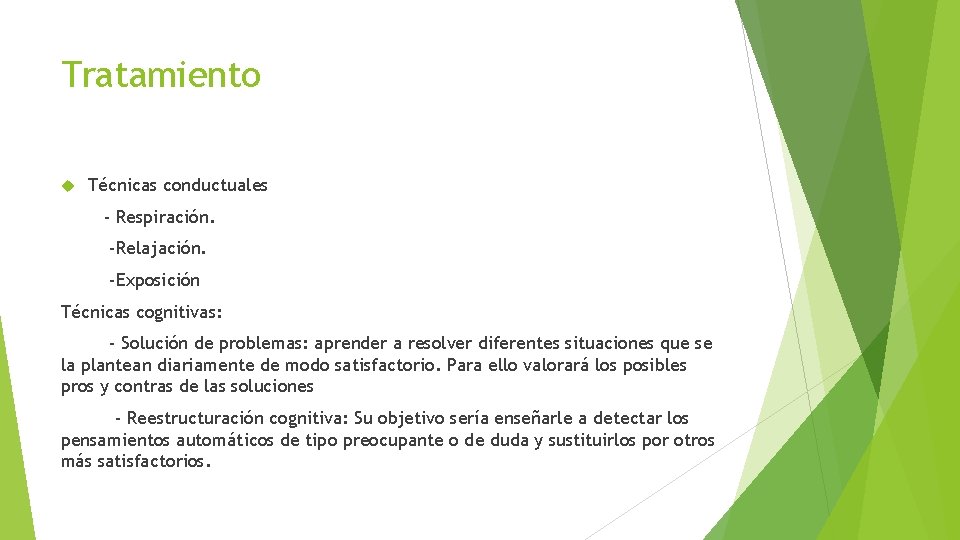 Tratamiento

Técnicas conductuales

- Respiración.

-Relajación.

-Exposición

Técnicas cognitivas:

- Solución de problemas: aprender a resolver diferentes situaciones que se la plantean diariamente de modo satisfactorio. Para ello valorará los posibles pros y contras de las soluciones

- Reestructuración cognitiva: Su objetivo sería enseñarle a detectar los pensamientos automáticos de tipo preocupante o de duda y sustituirlos por otros más satisfactorios.